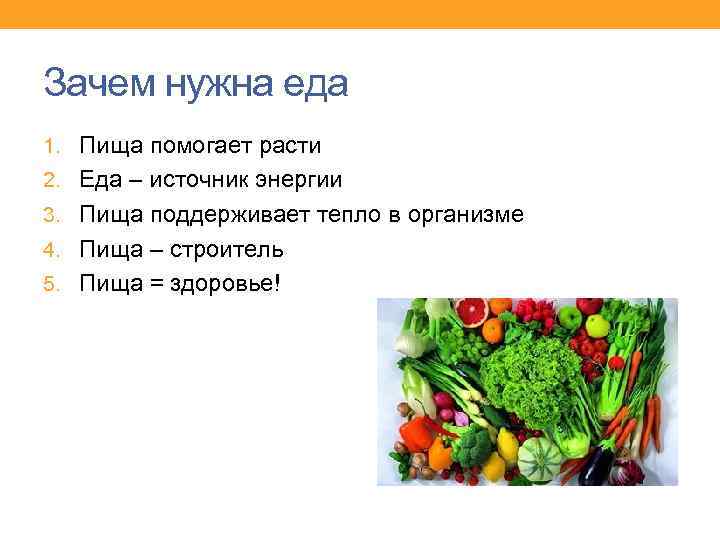 Зачем нужна еда

1. Пища помогает расти
2. Еда – источник энергии
3. Пища поддерживает тепло в организме
4. Пища – строитель
5. Пища = здоровье!